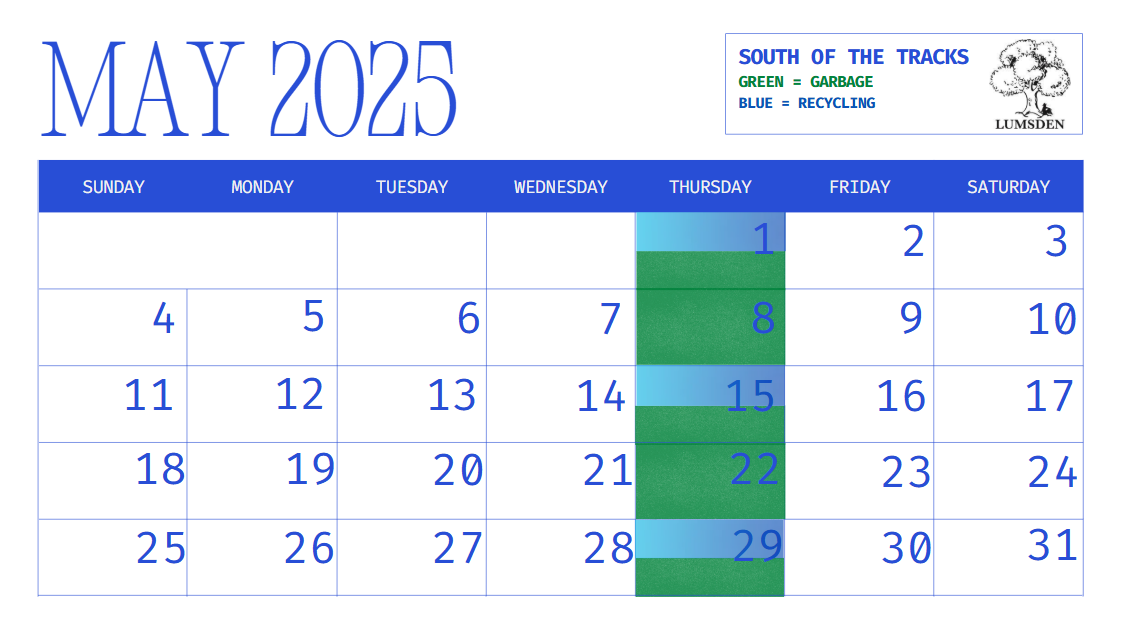 MAY 2025

SOUTH OF THE TRACKS
GREEN = GARBAGE
BLUE = RECYCLING

LUMSDEN

| SUNDAY | MONDAY | TUESDAY | WEDNESDAY | THURSDAY | FRIDAY | SATURDAY |
|---|---|---|---|---|---|---|
| | | | | 1 | 2 | 3 |
| 4 | 5 | 6 | 7 | 8 | 9 | 10 |
| 11 | 12 | 13 | 14 | 15 | 16 | 17 |
| 18 | 19 | 20 | 21 | 22 | 23 | 24 |
| 25 | 26 | 27 | 28 | 29 | 30 | 31 |